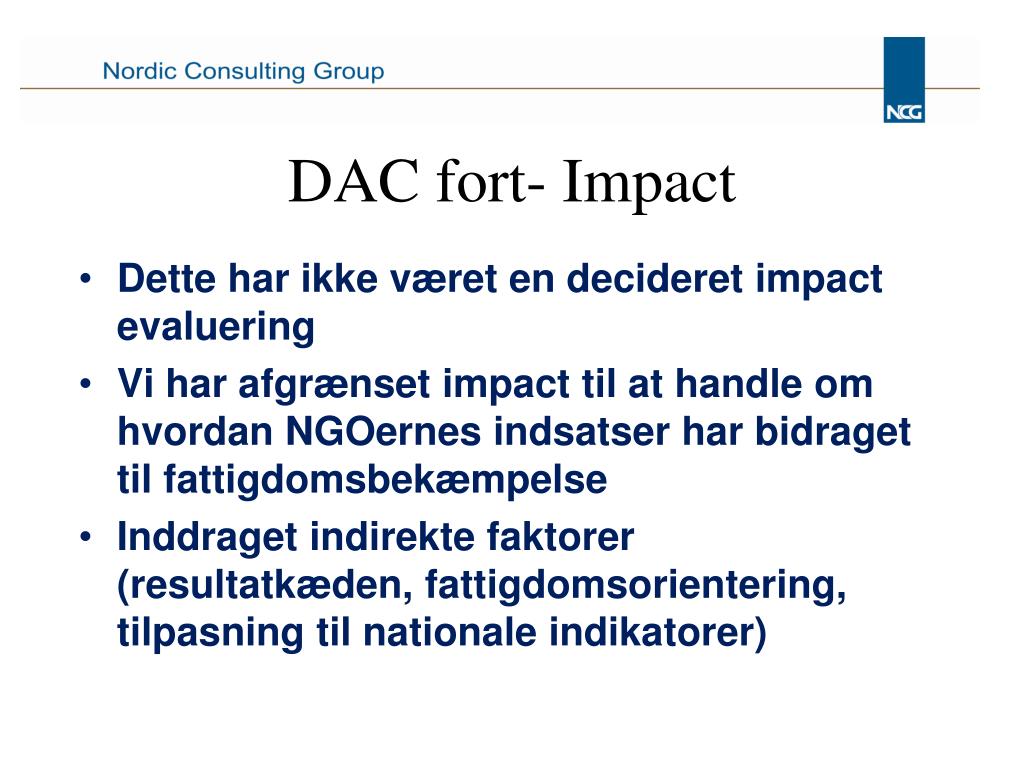 Nordic Consulting Group

NCG

DAC fort- Impact

• Dette har ikke været en decideret impact evaluering
• Vi har afgrænset impact til at handle om hvordan NGOernes indsatser har bidraget til fattigdomsbekæmpelse
• Inddraget indirekte faktorer (resultatkæden, fattigdomsorientering, tilpasning til nationale indikatorer)